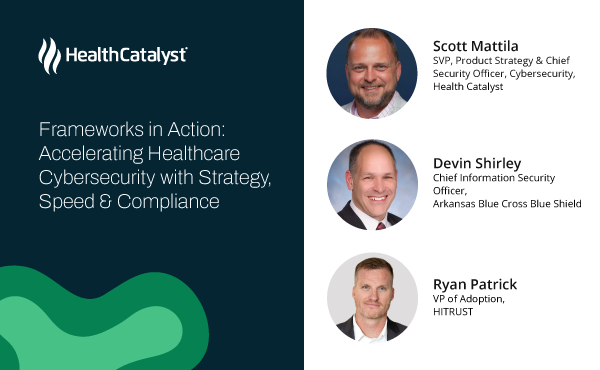 HealthCatalyst

Frameworks in Action: Accelerating Healthcare Cybersecurity with Strategy, Speed & Compliance

Scott Mattila
SVP, Product Strategy & Chief Security Officer, Cybersecurity, Health Catalyst

Devin Shirley
Chief Information Security Officer,
Arkansas Blue Cross Blue Shield

Ryan Patrick
VP of Adoption,
HITRUST